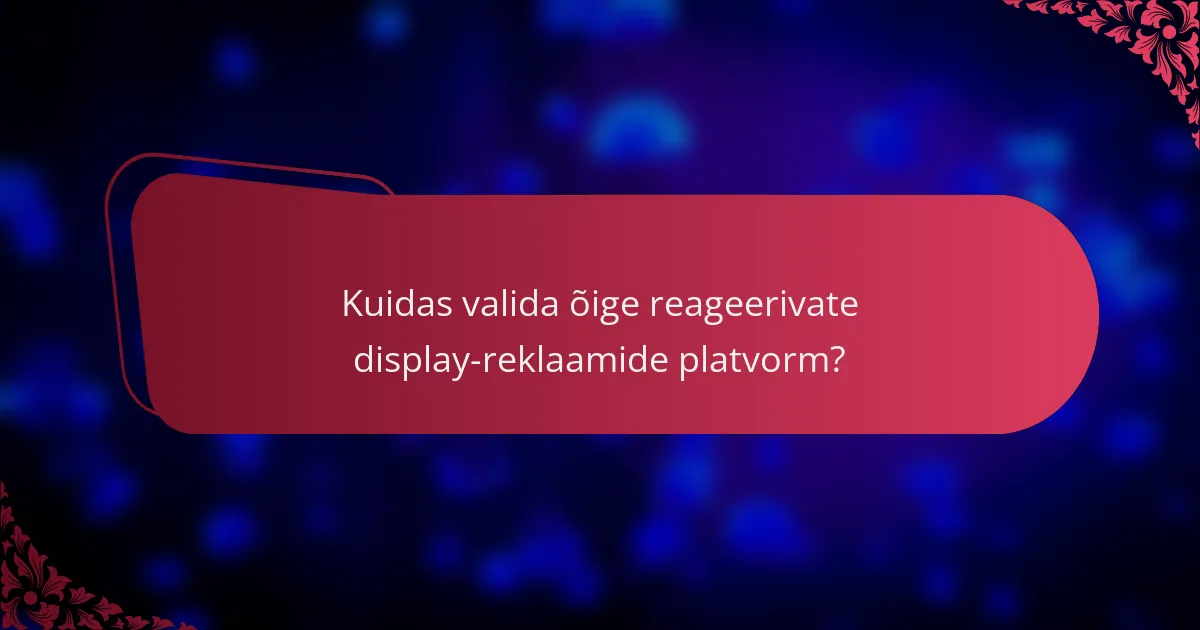 Kuidas valida õige reageerivate display-reklaamide platvorm?